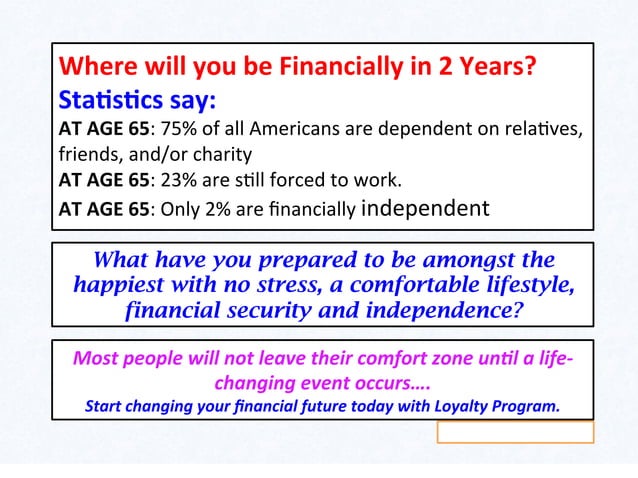 Where will you be Financially in 2 Years?

Statistics say:

AT AGE 65: 75% of all Americans are dependent on relatives, friends, and/or charity

AT AGE 65: 23% are still forced to work.

AT AGE 65: Only 2% are financially independent

What have you prepared to be amongst the happiest with no stress, a comfortable lifestyle, financial security and independence?

Most people will not leave their comfort zone until a life-changing event occurs….

Start changing your financial future today with Loyalty Program.